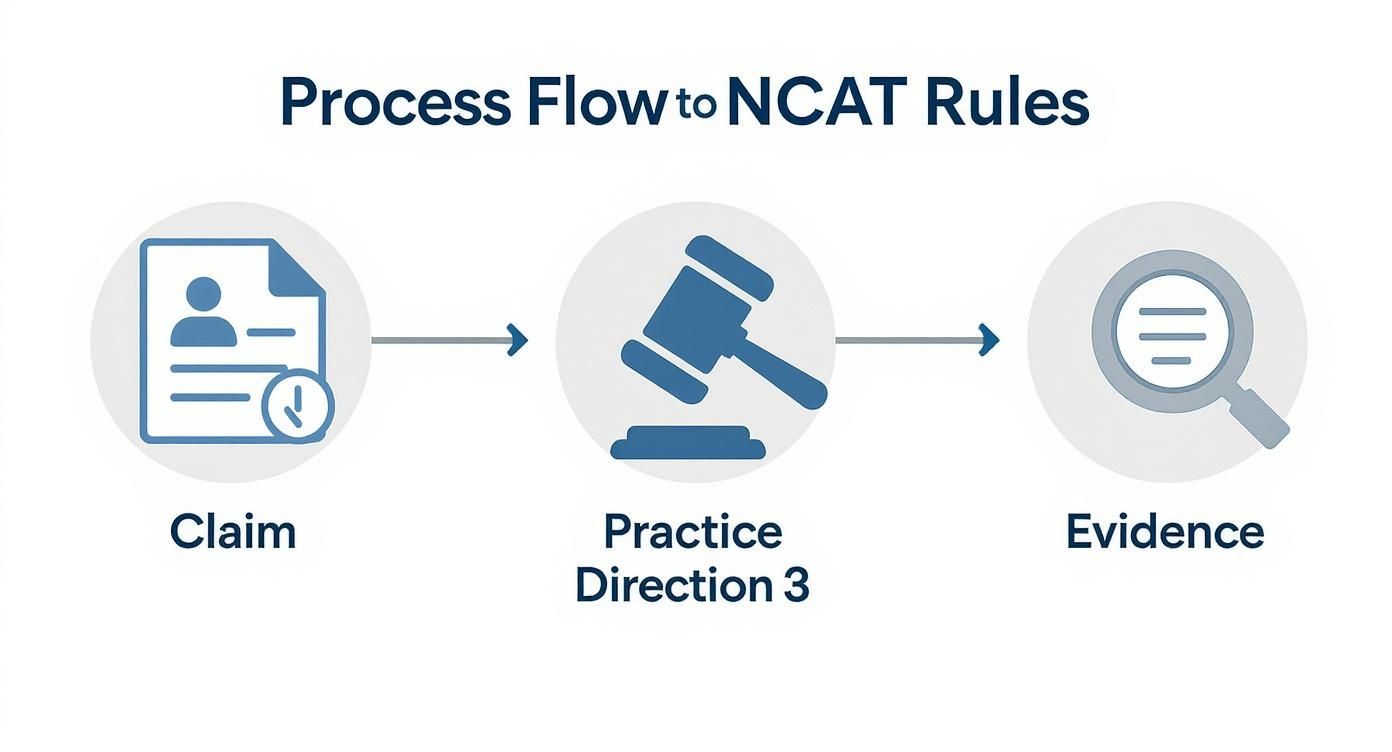 Process Flow to NCAT Rules

Claim

Practice Direction 3

Evidence